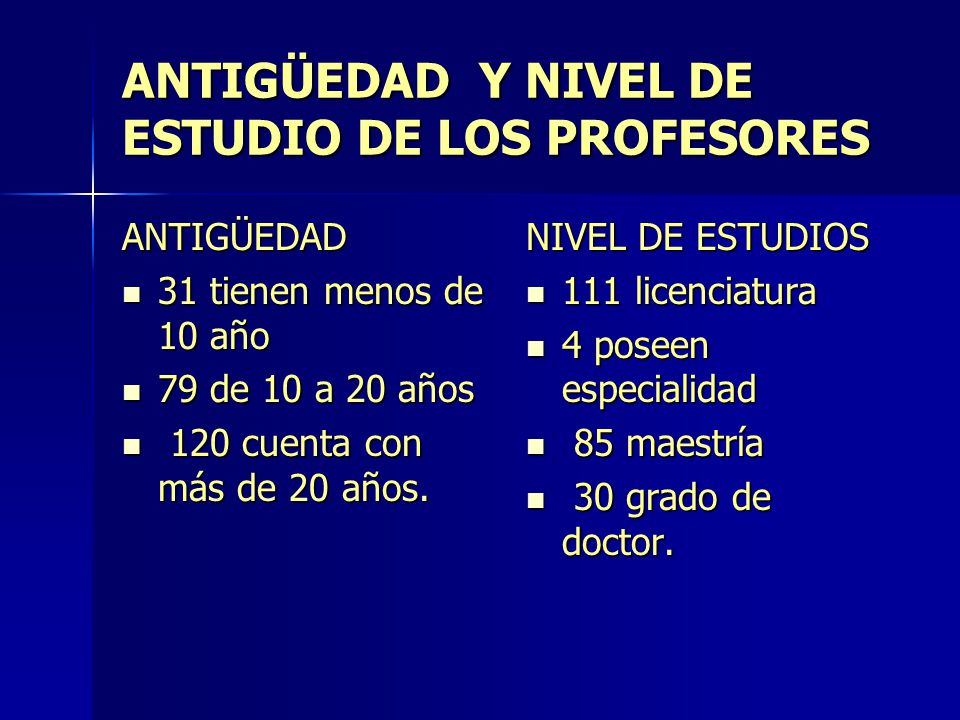 ANTIGÜEDAD Y NIVEL DE ESTUDIO DE LOS PROFESORES

ANTIGÜEDAD
- 31 tienen menos de 10 año
- 79 de 10 a 20 años
- 120 cuenta con más de 20 años.

NIVEL DE ESTUDIOS
- 111 licenciatura
- 4 poseen especialidad
- 85 maestría
- 30 grado de doctor.